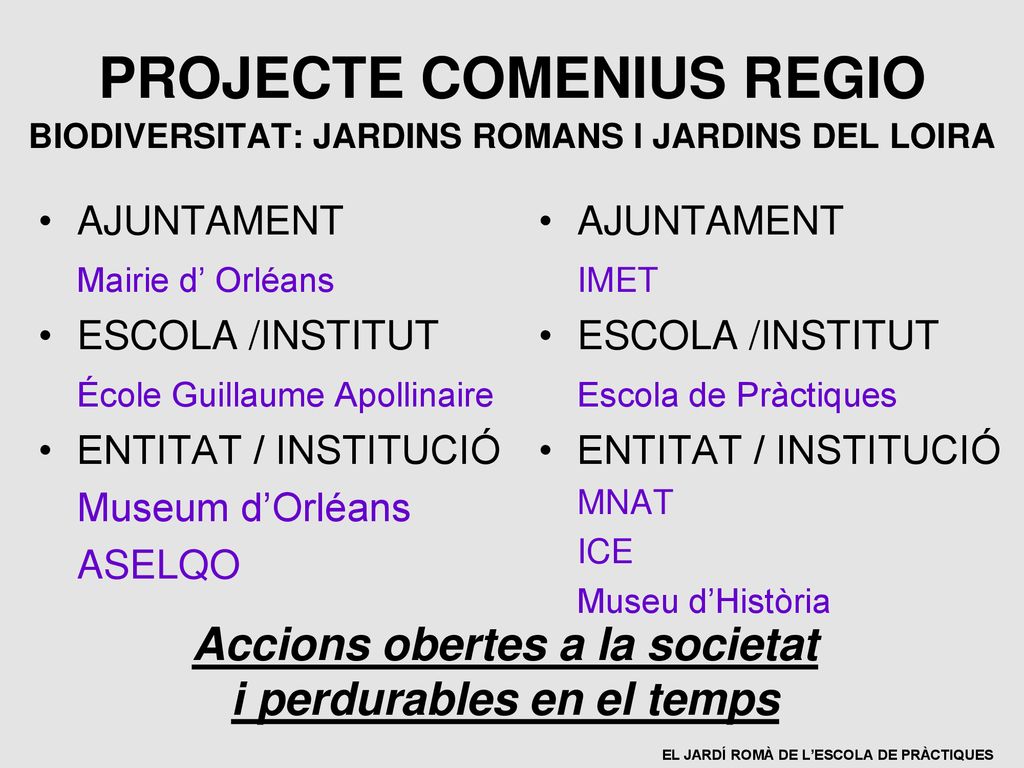 PROJECTE COMENIUS REGIO
BIODIVERSITAT: JARDINS ROMANS I JARDINS DEL LOIRA

• AJUNTAMENT
Mairie d’ Orléans
• ESCOLA /INSTITUT
École Guillaume Apollinaire
• ENTITAT / INSTITUCIÓ
Museum d’Orléans
ASELQO

• AJUNTAMENT
IMET
• ESCOLA /INSTITUT
Escola de Pràctiques
• ENTITAT / INSTITUCIÓ
MNAT
ICE
Museu d’Història

Accions obertes a la societat i perdurables en el temps

EL JARDÍ ROMÀ DE L’ESCOLA DE PRÀCTIQUES